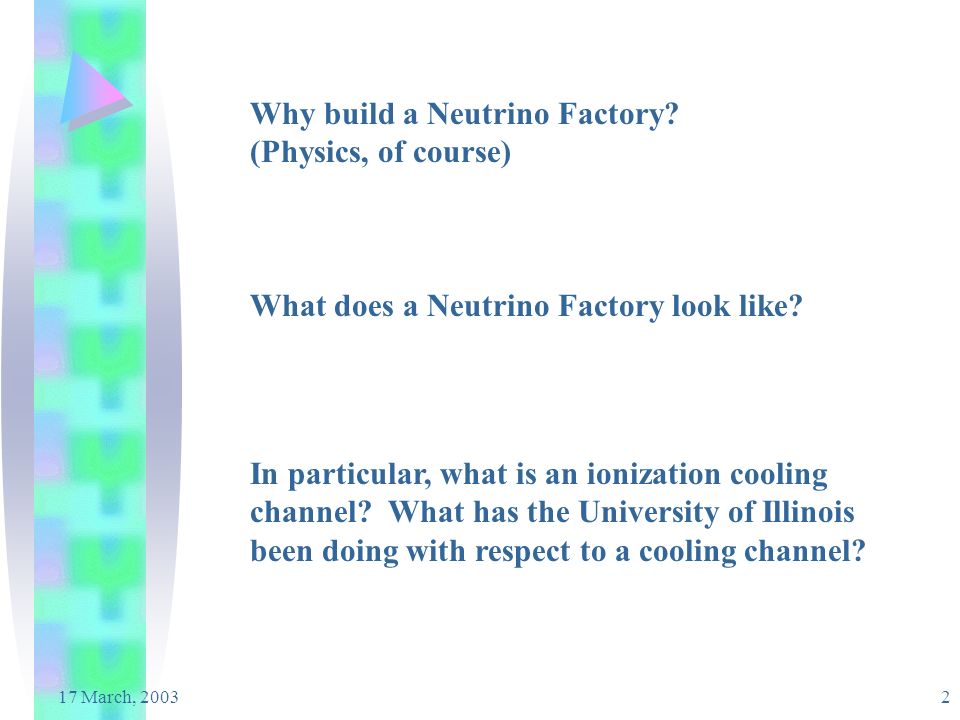 Why build a Neutrino Factory?
(Physics, of course)

What does a Neutrino Factory look like?

In particular, what is an ionization cooling channel? What has the University of Illinois been doing with respect to a cooling channel?

17 March, 2003

2